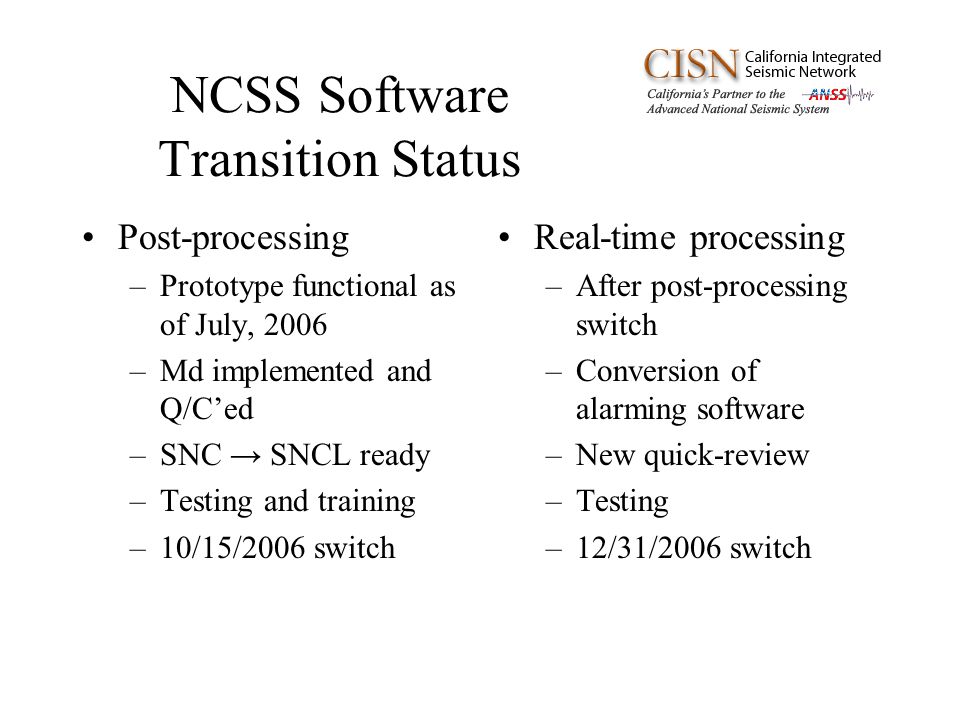 NCSS Software Transition Status

CISN California Integrated Seismic Network
California's Partner to the ANSS
Advanced National Seismic System

• Post-processing
– Prototype functional as of July, 2006
– Md implemented and Q/C'ed
– SNC → SNCL ready
– Testing and training
– 10/15/2006 switch

• Real-time processing
– After post-processing switch
– Conversion of alarming software
– New quick-review
– Testing
– 12/31/2006 switch